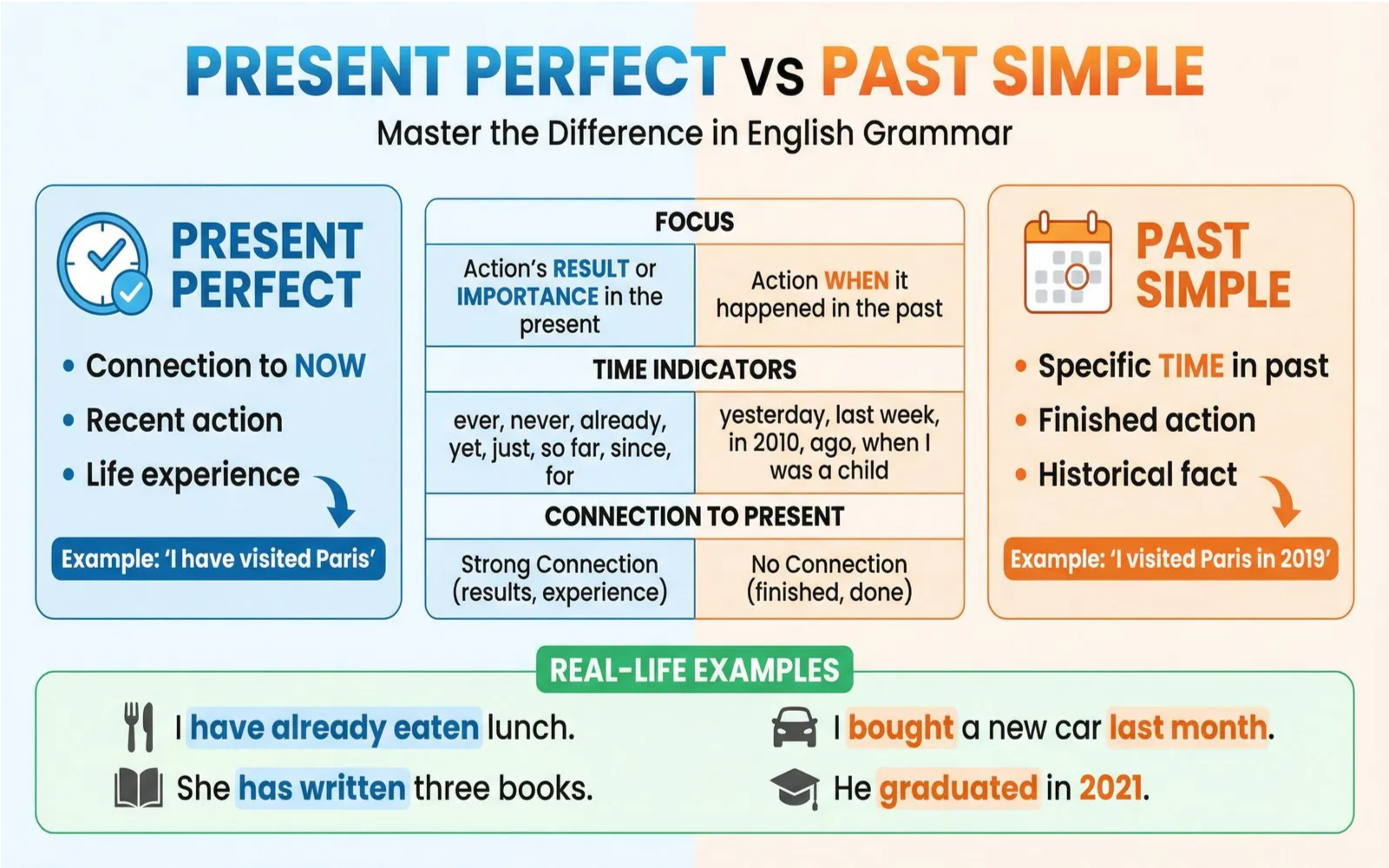 PRESENT PERFECT vs PAST SIMPLE

Master the Difference in English Grammar

PRESENT PERFECT

• Connection to NOW
• Recent action
• Life experience

Example: 'I have visited Paris'

| FOCUS | |
|---|---|
| Action's RESULT or IMPORTANCE in the present | Action WHEN it happened in the past |
| TIME INDICATORS | |
| ever, never, already, yet, just, so far, since, for | yesterday, last week, in 2010, ago, when I was a child |
| CONNECTION TO PRESENT | |
| Strong Connection (results, experience) | No Connection (finished, done) |

PAST SIMPLE

• Specific TIME in past
• Finished action
• Historical fact

Example: 'I visited Paris in 2019'

REAL-LIFE EXAMPLES

I have already eaten lunch.
She has written three books.
I bought a new car last month.
He graduated in 2021.